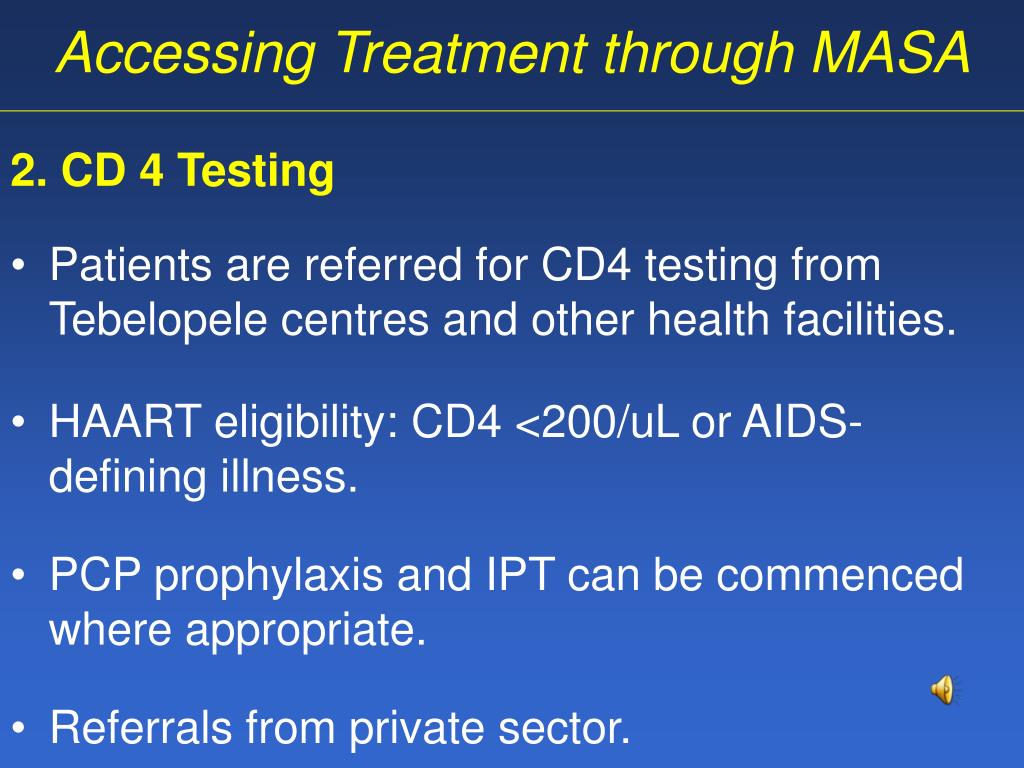 Accessing Treatment through MASA

2. CD 4 Testing

• Patients are referred for CD4 testing from Tebelopele centres and other health facilities.

• HAART eligibility: CD4 <200/uL or AIDS-defining illness.

• PCP prophylaxis and IPT can be commenced where appropriate.

• Referrals from private sector.